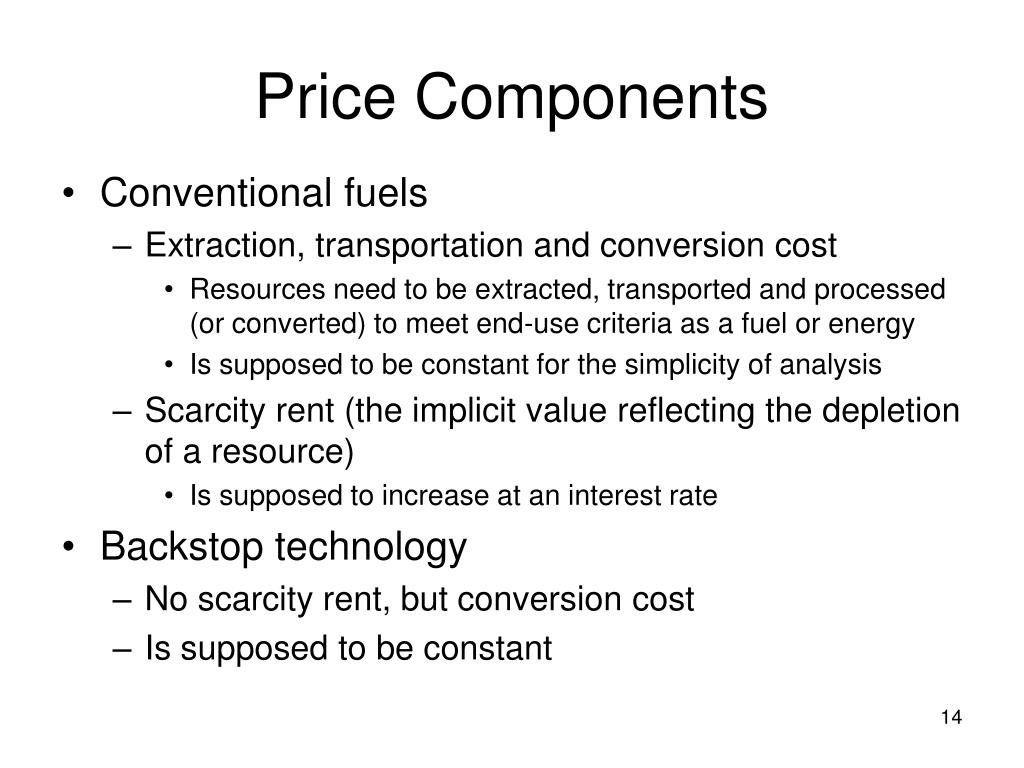 Price Components

• Conventional fuels
– Extraction, transportation and conversion cost
• Resources need to be extracted, transported and processed (or converted) to meet end-use criteria as a fuel or energy
• Is supposed to be constant for the simplicity of analysis
– Scarcity rent (the implicit value reflecting the depletion of a resource)
• Is supposed to increase at an interest rate
• Backstop technology
– No scarcity rent, but conversion cost
– Is supposed to be constant

14